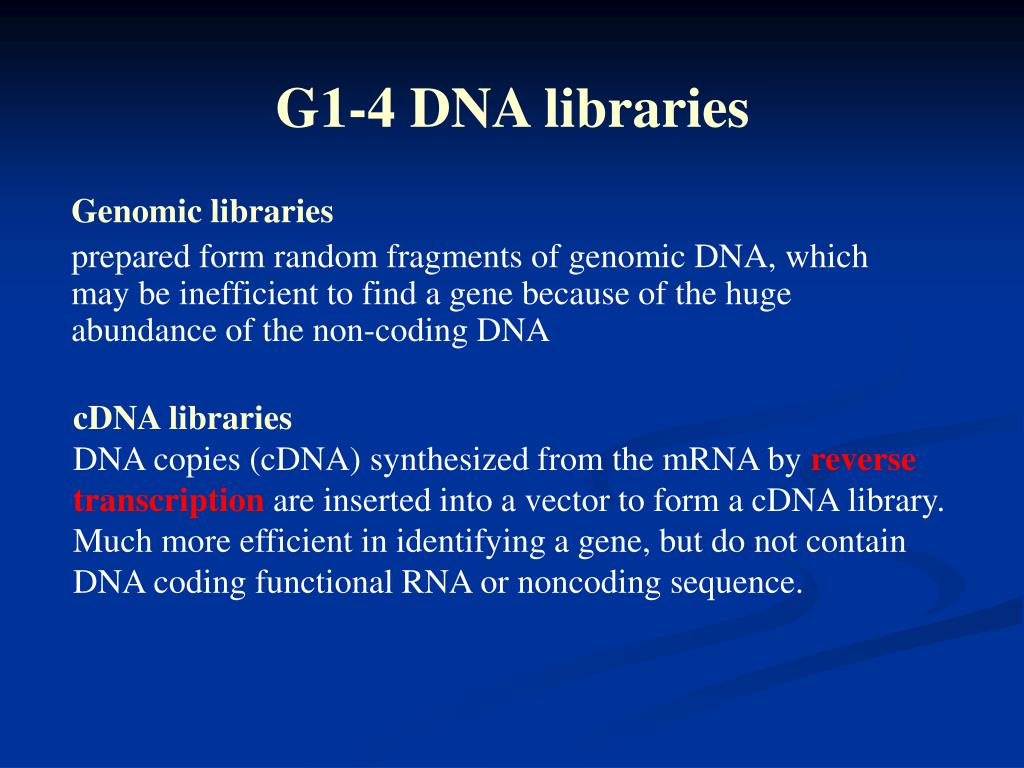 G1-4 DNA libraries

Genomic libraries

prepared form random fragments of genomic DNA, which may be inefficient to find a gene because of the huge abundance of the non-coding DNA

cDNA libraries

DNA copies (cDNA) synthesized from the mRNA by reverse transcription are inserted into a vector to form a cDNA library. Much more efficient in identifying a gene, but do not contain DNA coding functional RNA or noncoding sequence.